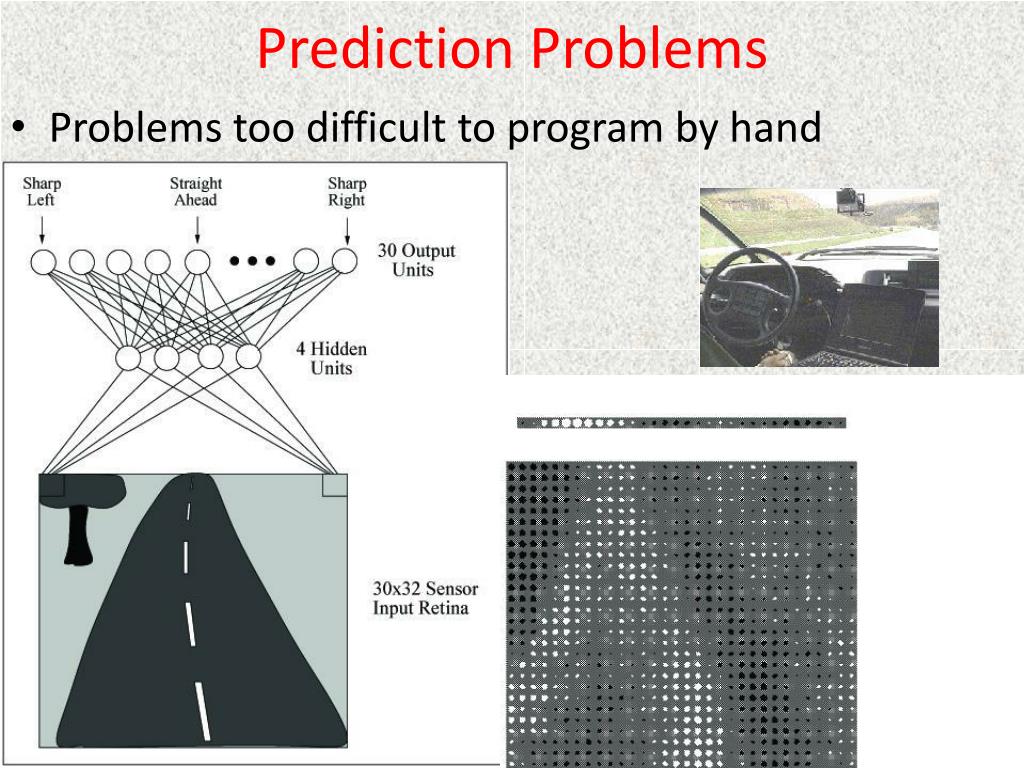 Prediction Problems

• Problems too difficult to program by hand

Sharp Left

Straight Ahead

Sharp Right

30 Output Units

4 Hidden Units

30x32 Sensor Input Retina